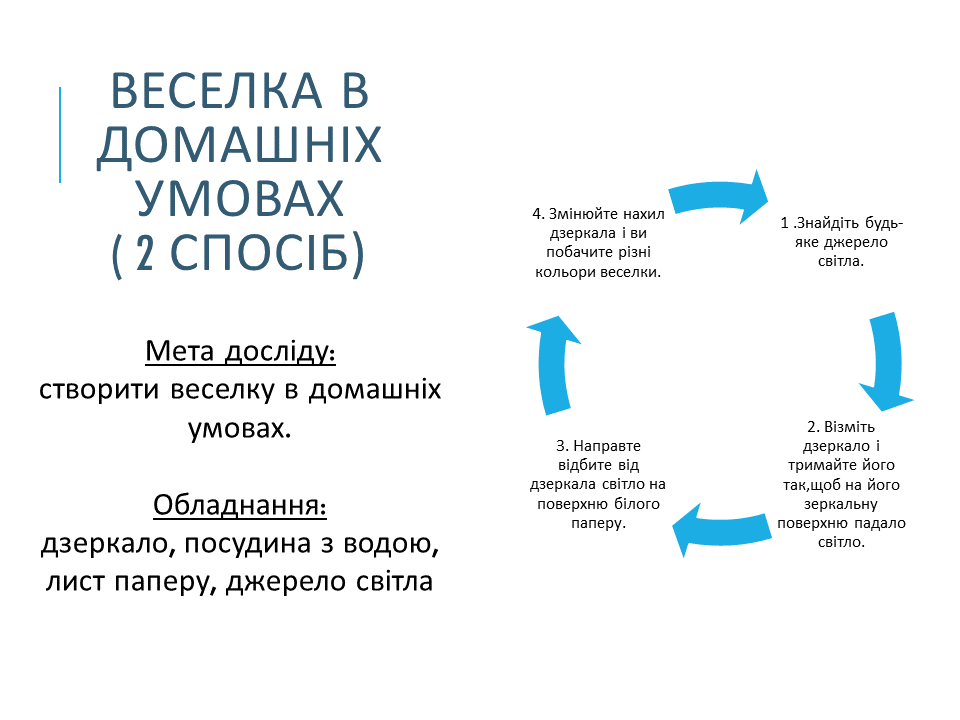 ВЕСЕЛКА В ДОМАШНІХ УМОВАХ
( 2 СПОСІБ)

Мета досліду:
створити веселку в домашніх умовах.

Обладнання:
дзеркало, посудина з водою, лист паперу, джерело світла

1 .Знайдіть будь-яке джерело світла.

2. Візміть дзеркало і тримайте його так,щоб на його зеркальну поверхню падало світло.

3. Направте відбите від дзеркала світло на поверхню білого паперу.

4. Змінюйте нахил дзеркала і ви побачите різні кольори веселки.